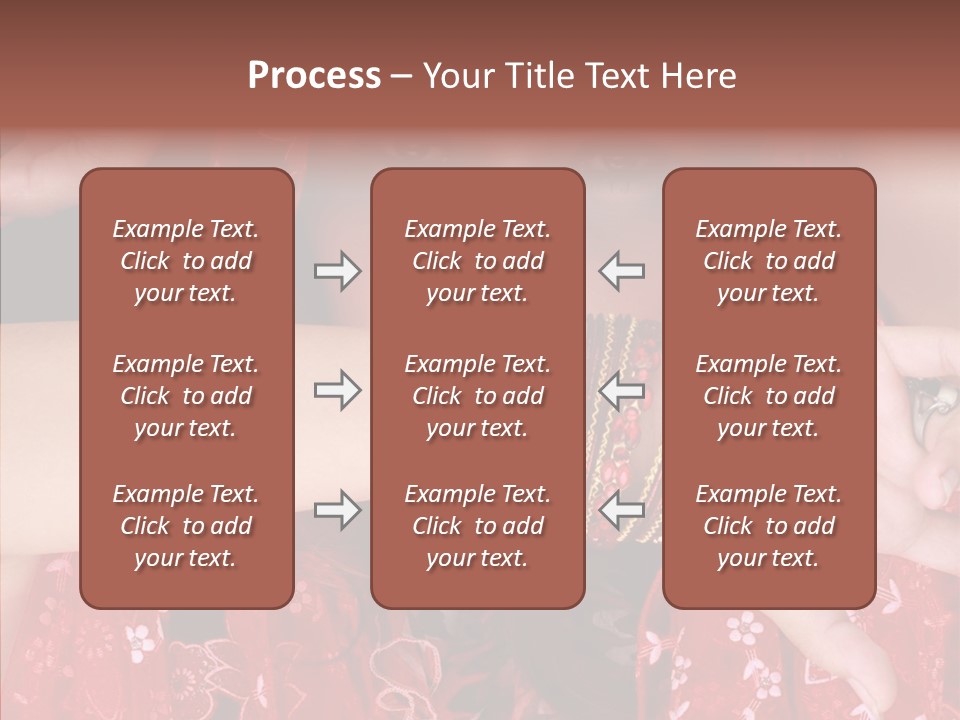 Process – Your Title Text Here

Example Text. Click to add your text.

Example Text. Click to add your text.

Example Text. Click to add your text.

Example Text. Click to add your text.

Example Text. Click to add your text.

Example Text. Click to add your text.

Example Text. Click to add your text.

Example Text. Click to add your text.

Example Text. Click to add your text.